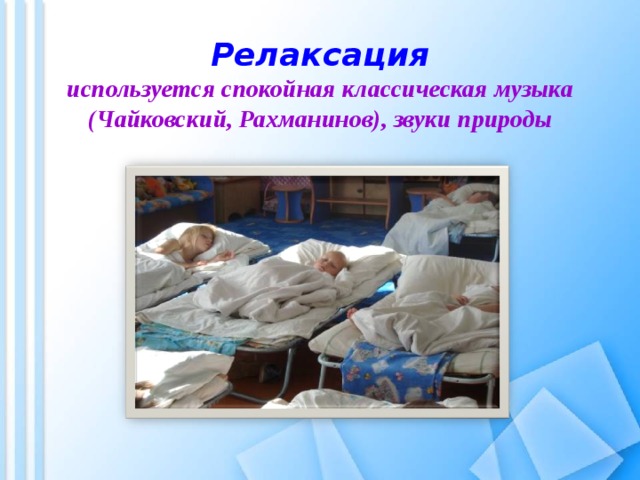 Релаксация
используется спокойная классическая музыка (Чайковский, Рахманинов), звуки природы